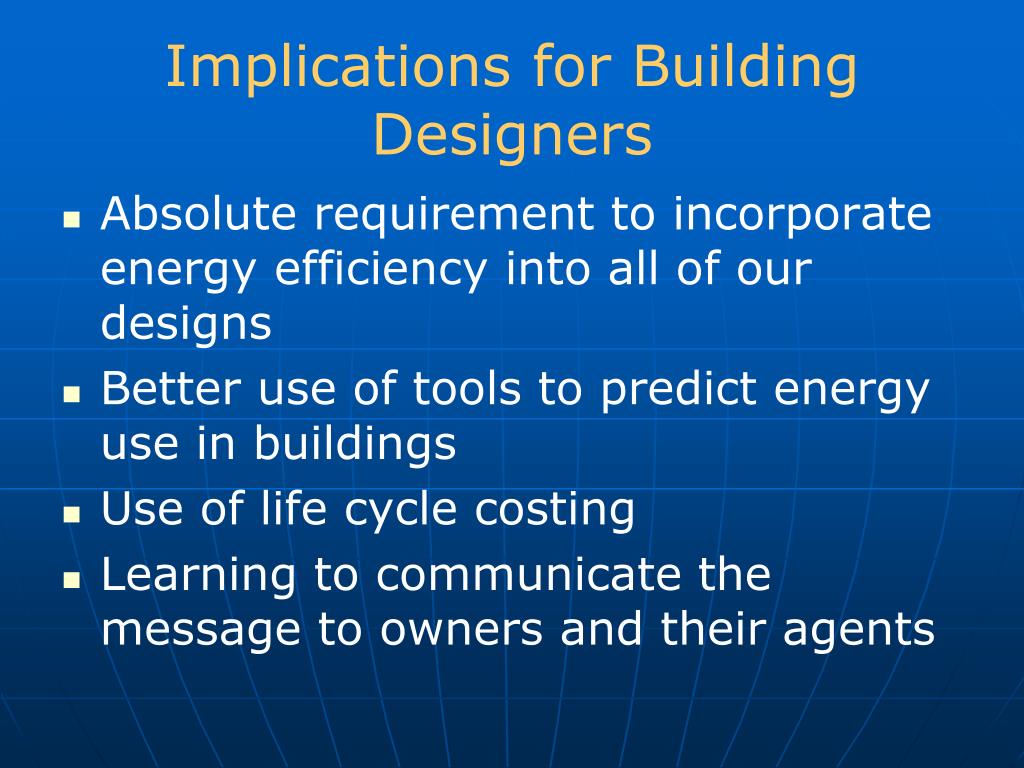 Implications for Building Designers

- Absolute requirement to incorporate energy efficiency into all of our designs
- Better use of tools to predict energy use in buildings
- Use of life cycle costing
- Learning to communicate the message to owners and their agents